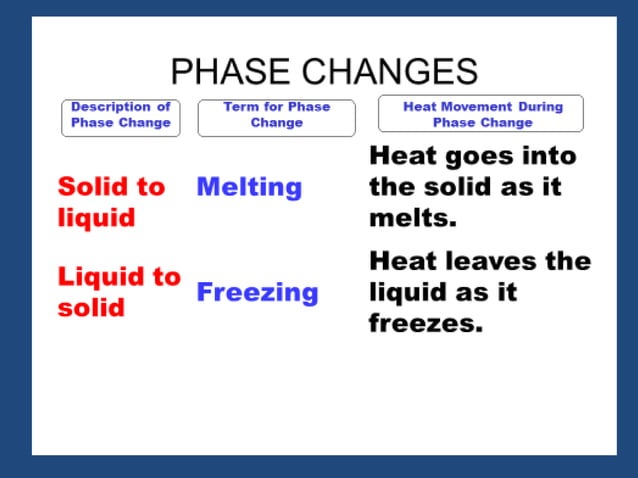 PHASE CHANGES

| Description of Phase Change | Term for Phase Change | Heat Movement During Phase Change |
|---|---|---|
| Solid to liquid | Melting | Heat goes into the solid as it melts. |
| Liquid to solid | Freezing | Heat leaves the liquid as it freezes. |